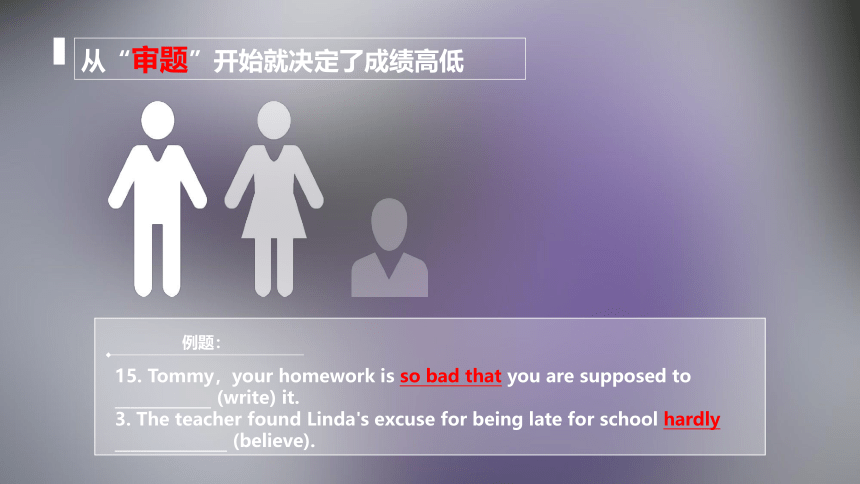 从“审题”开始就决定了成绩高低

例题：

15. Tommy，your homework is so bad that you are supposed to __________ (write) it.
3. The teacher found Linda's excuse for being late for school hardly ____________ (believe).